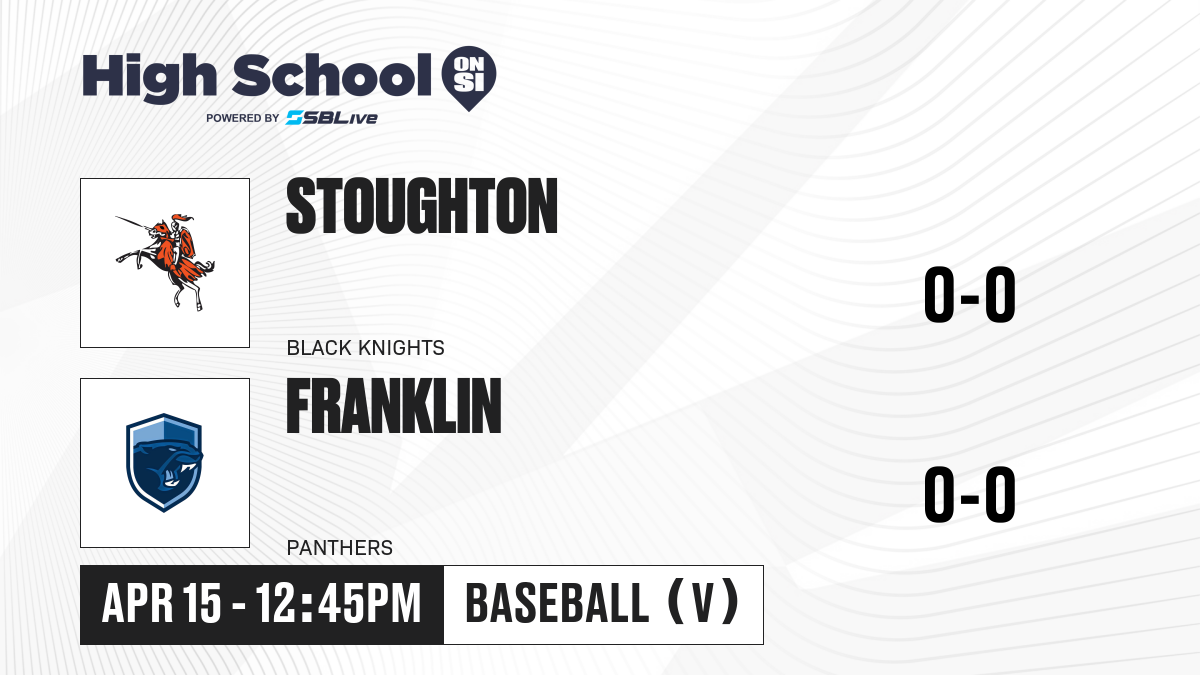 High School ON SI
POWERED BY SBLive

STOUGHTON
BLACK KNIGHTS
0-0

FRANKLIN
PANTHERS
0-0

APR 15 - 12:45PM
BASEBALL (V)